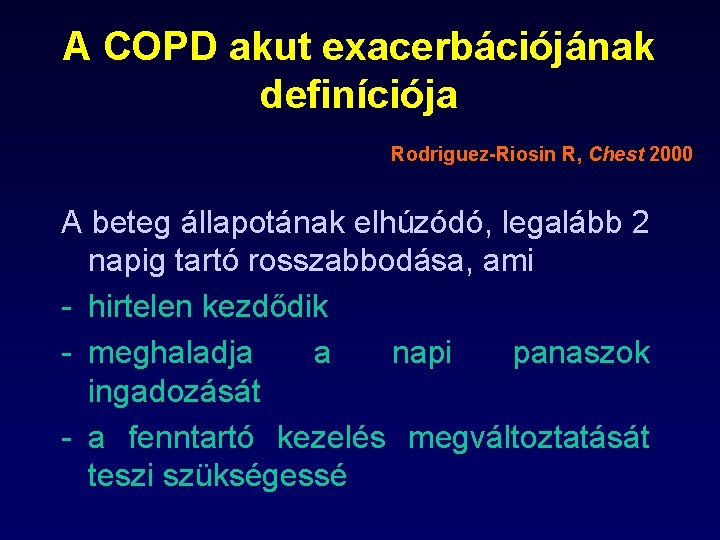 A COPD akut exacerbációjának definíciója

Rodriguez-Riosin R, Chest 2000

A beteg állapotának elhúzódó, legalább 2 napig tartó rosszabbodása, ami

- hirtelen kezdődik
- meghaladja a napi panaszok ingadozását
- a fenntartó kezelés megváltoztatását teszi szükségessé